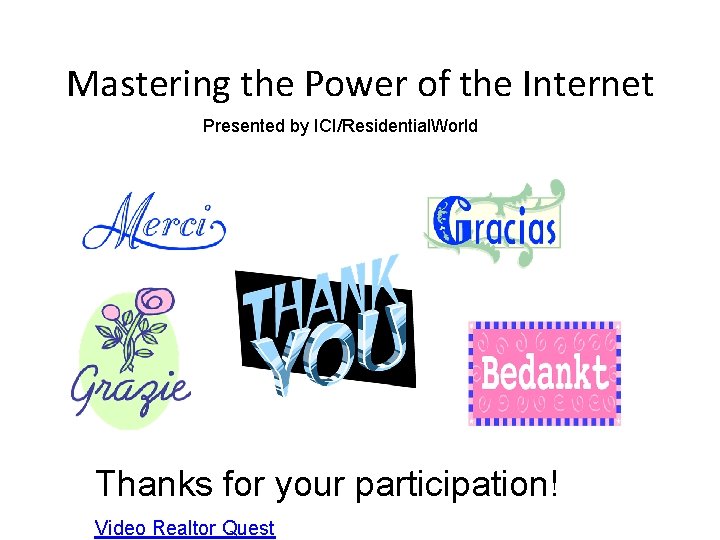 Mastering the Power of the Internet

Presented by ICI/ResidentialWorld

Merci

Gracias

THANK YOU

Grazie

Bedankt

Thanks for your participation!

Video Realtor Quest